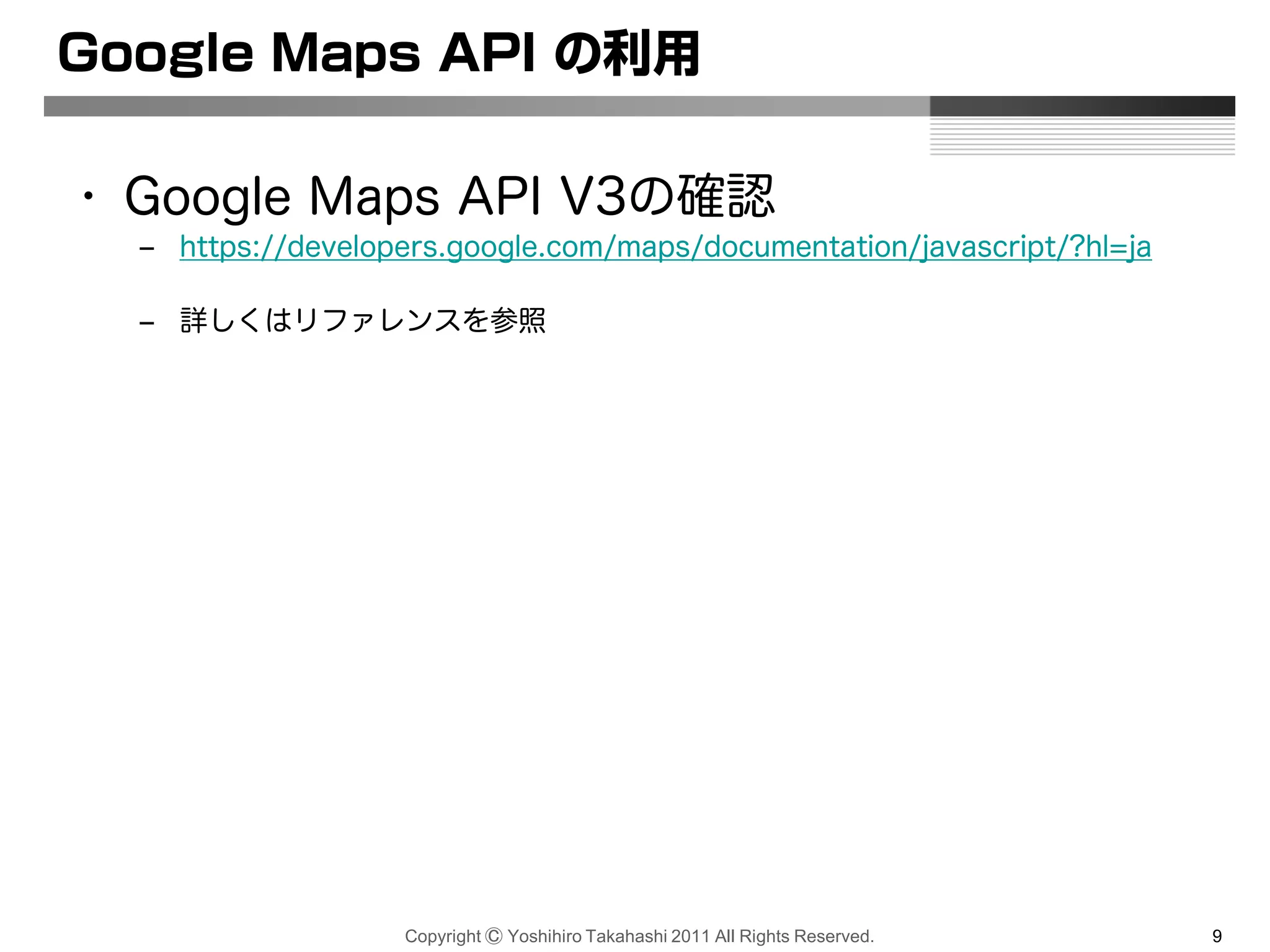 Google Maps API の利用

・ Google Maps API V3の確認

– https://developers.google.com/maps/documentation/javascript/?hl=ja

– 詳しくはリファレンスを参照

Copyright Ⓒ Yoshihiro Takahashi 2011 All Rights Reserved.

9